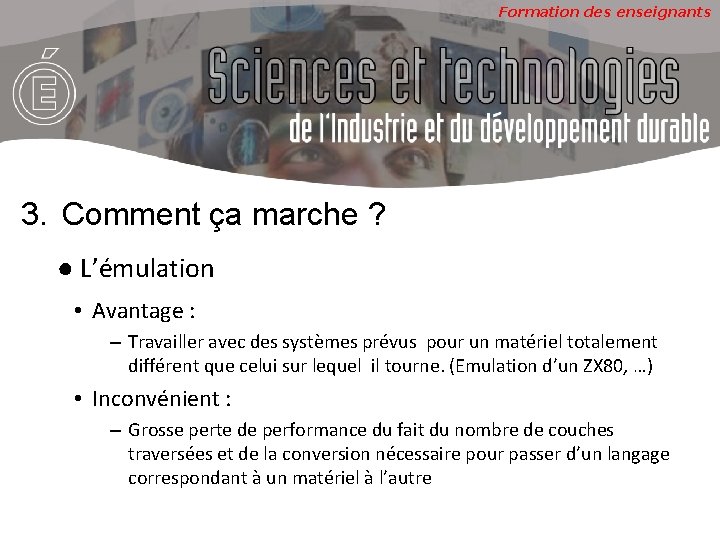 Formation des enseignants

É

Sciences et technologies
de l'Industrie et du développement durable

3. Comment ça marche ?

● L'émulation

• Avantage :

– Travailler avec des systèmes prévus pour un matériel totalement différent que celui sur lequel il tourne. (Emulation d'un ZX80, …)

• Inconvénient :

– Grosse perte de performance du fait du nombre de couches traversées et de la conversion nécessaire pour passer d'un langage correspondant à un matériel à l'autre